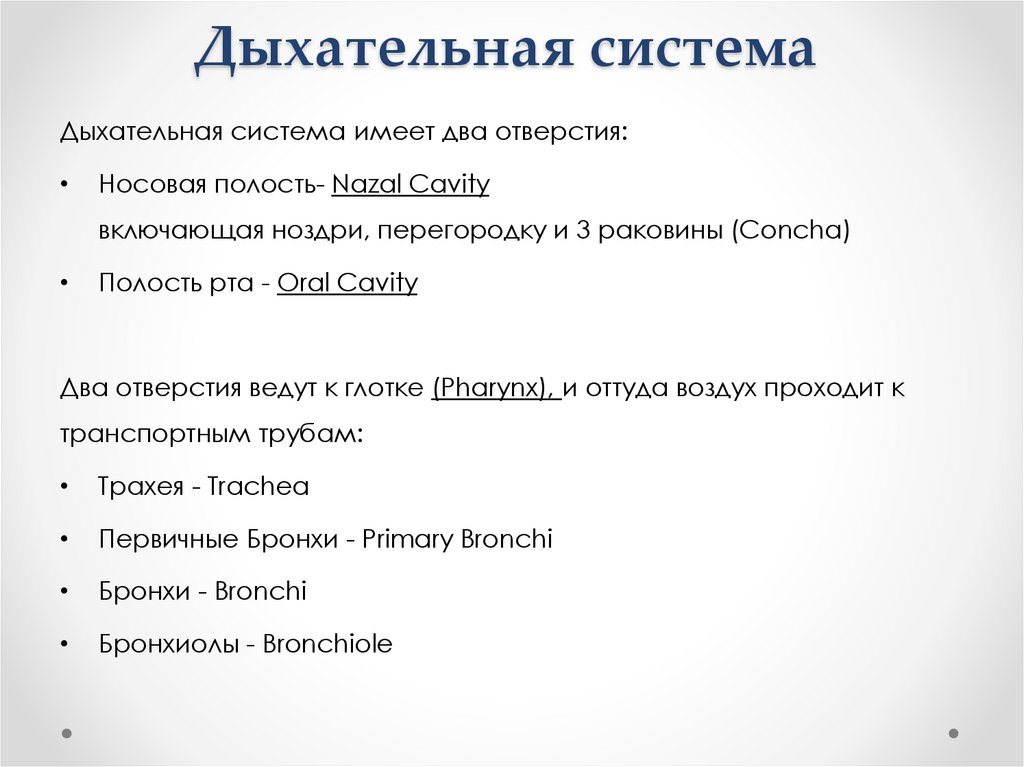 Дыхательная система

Дыхательная система имеет два отверстия:

• Носовая полость- Nazal Cavity
включающая ноздри, перегородку и 3 раковины (Concha)

• Полость рта - Oral Cavity

Два отверстия ведут к глотке (Pharynx), и оттуда воздух проходит к транспортным трубам:

• Трахея - Trachea

• Первичные Бронхи - Primary Bronchi

• Бронхи - Bronchi

• Бронхиолы - Bronchiole